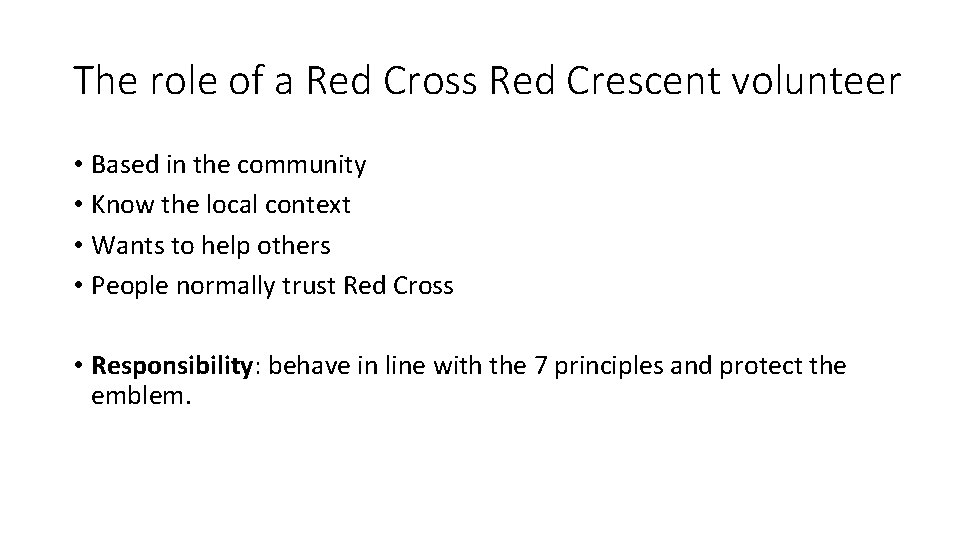 The role of a Red Cross Red Crescent volunteer

• Based in the community
• Know the local context
• Wants to help others
• People normally trust Red Cross

• Responsibility: behave in line with the 7 principles and protect the emblem.